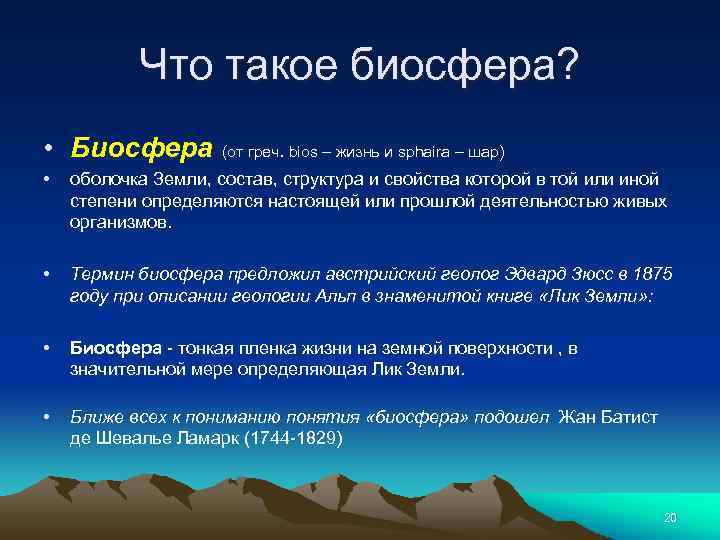 Что такое биосфера?

• Биосфера (от греч. bios – жизнь и sphaira – шар)

• оболочка Земли, состав, структура и свойства которой в той или иной степени определяются настоящей или прошлой деятельностью живых организмов.

• Термин биосфера предложил австрийский геолог Эдвард Зюсс в 1875 году при описании геологии Альп в знаменитой книге «Лик Земли»:

• Биосфера - тонкая пленка жизни на земной поверхности , в значительной мере определяющая Лик Земли.

• Ближе всех к пониманию понятия «биосфера» подошел Жан Батист де Шевалье Ламарк (1744-1829)

20